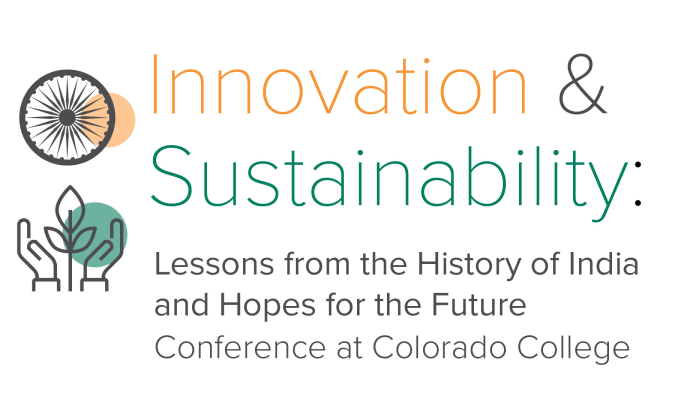 Innovation &
Sustainability:

Lessons from the History of India and Hopes for the Future
Conference at Colorado College